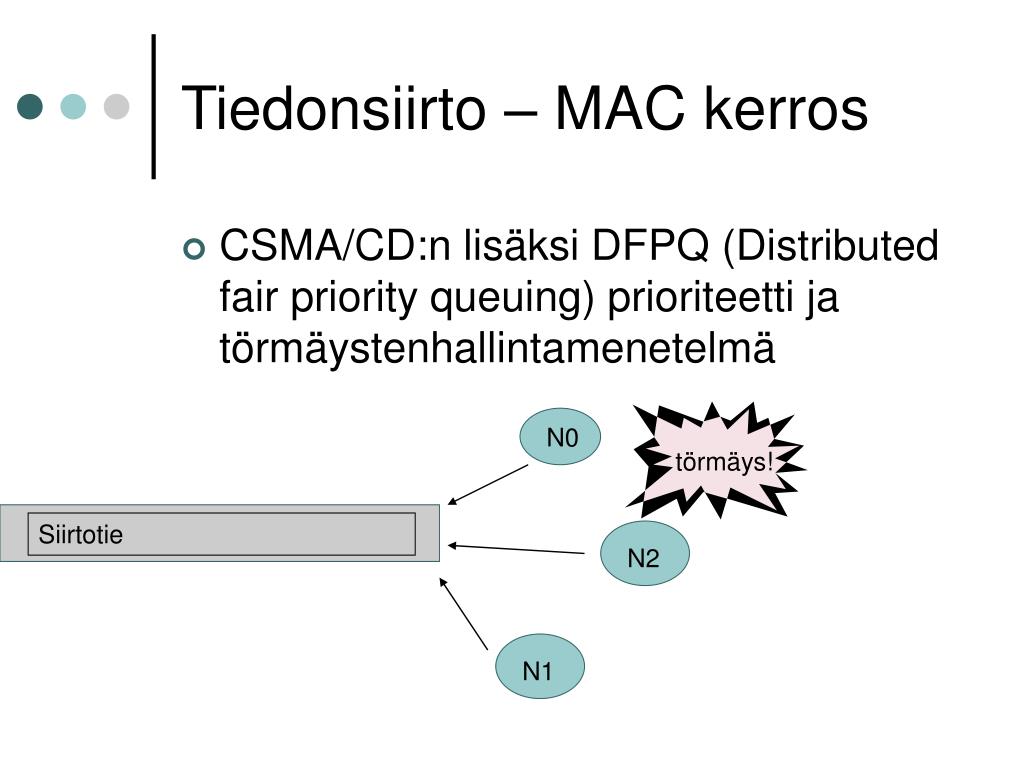 Tiedonsiirto – MAC kerros

CSMA/CD:n lisäksi DFPQ (Distributed fair priority queuing) prioriteetti ja törmäystenhallintamenetelmä

N0

törmäys!

Siirtotie

N2

N1